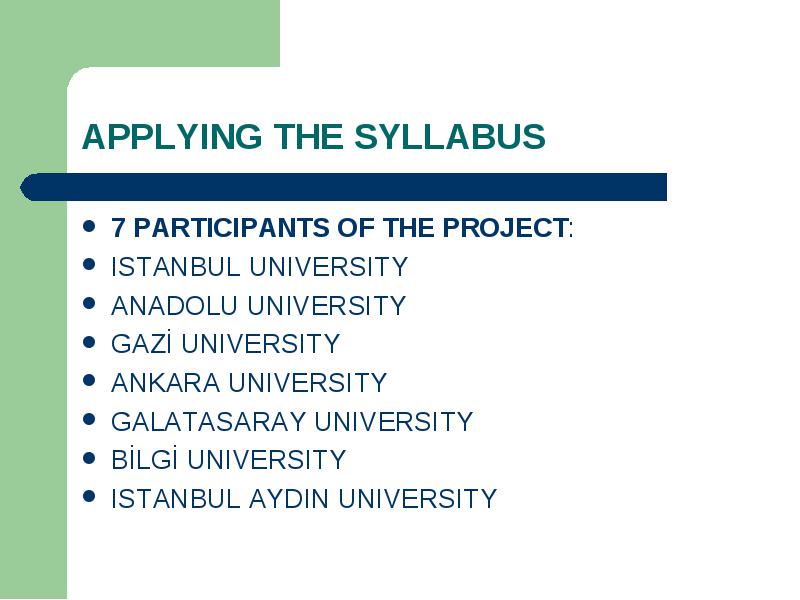 APPLYING THE SYLLABUS

- 7 PARTICIPANTS OF THE PROJECT:
- ISTANBUL UNIVERSITY
- ANADOLU UNIVERSITY
- GAZİ UNIVERSITY
- ANKARA UNIVERSITY
- GALATASARAY UNIVERSITY
- BİLGİ UNIVERSITY
- ISTANBUL AYDIN UNIVERSITY